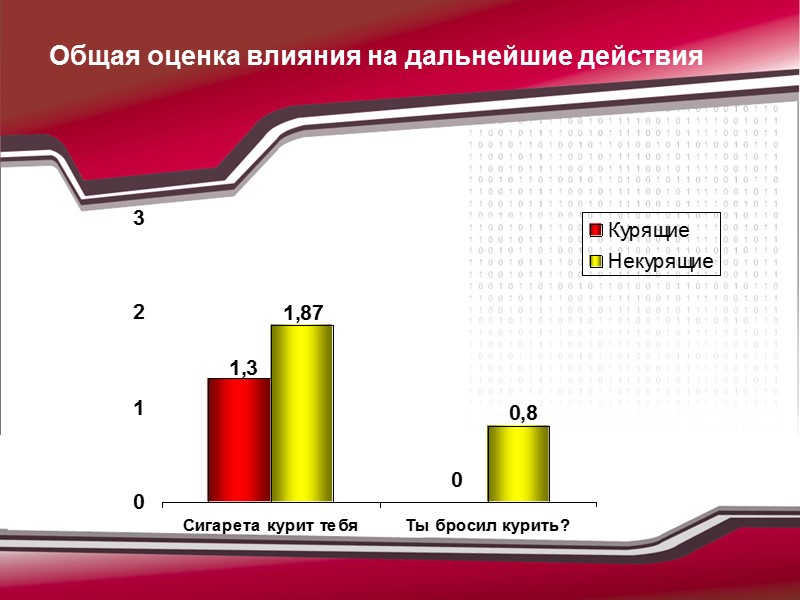 Общая оценка влияния на дальнейшие действия

3
2
1
0

Курящие
Некурящие

1,3
1,87
0
0,8

Сигарета курит тебя
Ты бросил курить?